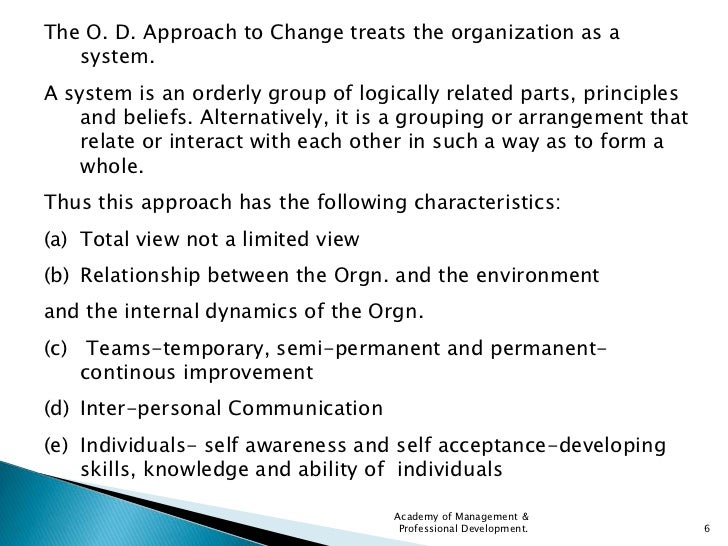 The O. D. Approach to Change treats the organization as a system.

A system is an orderly group of logically related parts, principles and beliefs. Alternatively, it is a grouping or arrangement that relate or interact with each other in such a way as to form a whole.

Thus this approach has the following characteristics:

(a) Total view not a limited view

(b) Relationship between the Orgn. and the environment

and the internal dynamics of the Orgn.

(c) Teams-temporary, semi-permanent and permanent-continous improvement

(d) Inter-personal Communication

(e) Individuals- self awareness and self acceptance-developing skills, knowledge and ability of individuals

Academy of Management & Professional Development.

6